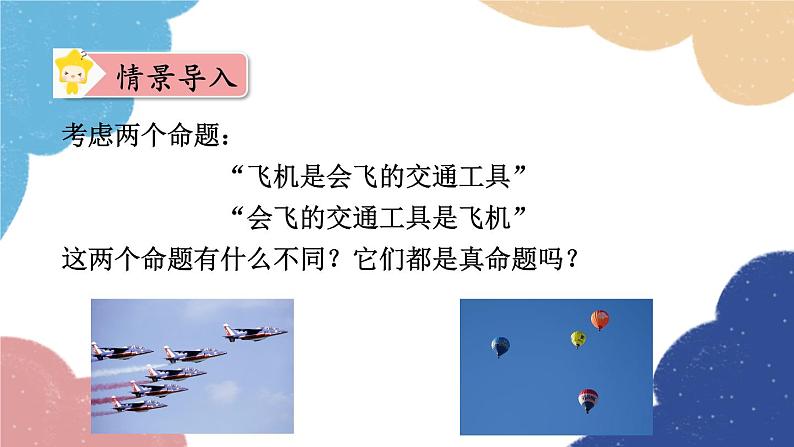 情景导入

考虑两个命题：

“飞机是会飞的交通工具”

“会飞的交通工具是飞机”

这两个命题有什么不同？它们都是真命题吗？